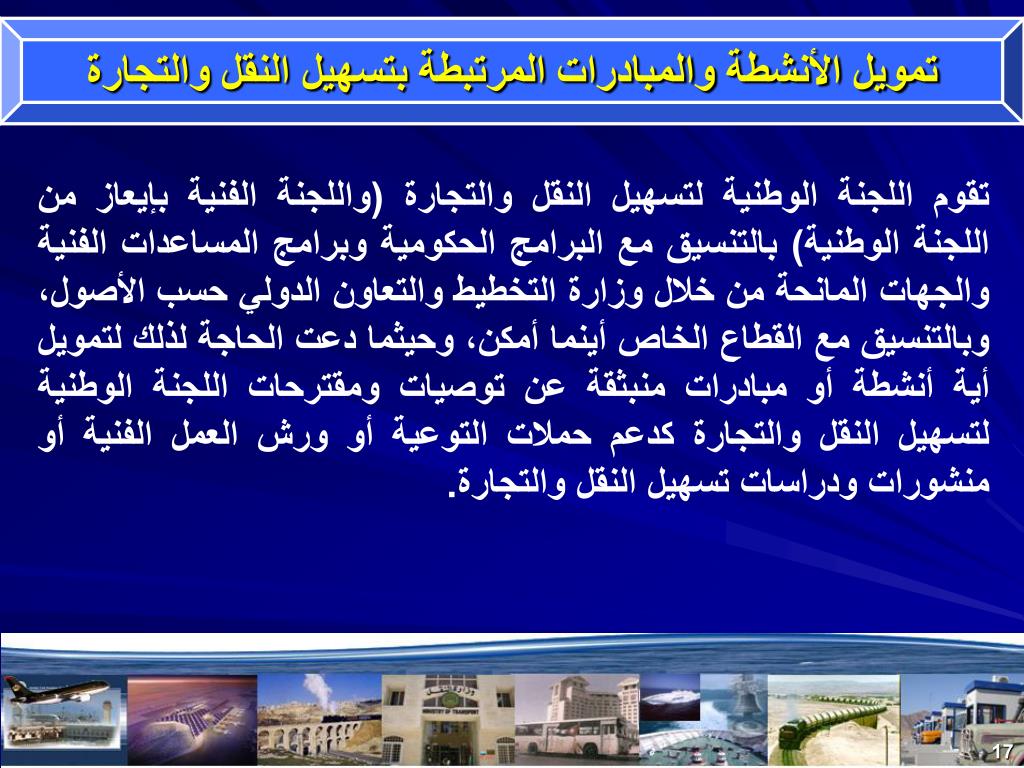 تمويل الأنشطة والمبادرات المرتبطة بتسهيل النقل والتجارة

تقوم اللجنة الوطنية لتسهيل النقل والتجارة (واللجنة الفنية بإيعاز من اللجنة الوطنية) بالتنسيق مع البرامج الحكومية وبرامج المساعدات الفنية والجهات المانحة من خلال وزارة التخطيط والتعاون الدولي حسب الأصول، وبالتنسيق مع القطاع الخاص أينما أمكن، وحيثما دعت الحاجة لذلك لتمويل أية أنشطة أو مبادرات منبثقة عن توصيات ومقترحات اللجنة الوطنية لتسهيل النقل والتجارة كدعم حملات التوعية أو ورش العمل الفنية أو منشورات ودراسات تسهيل النقل والتجارة.

17